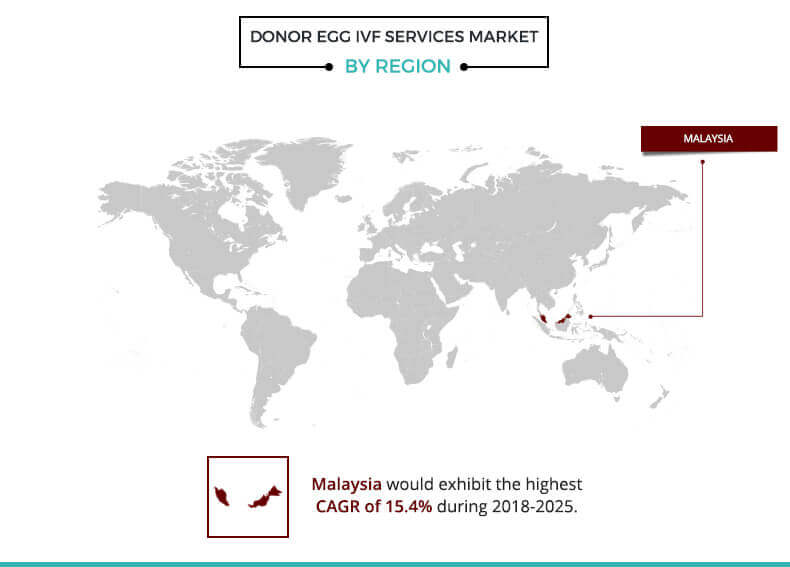 DONOR EGG IVF SERVICES MARKET
BY REGION

MALAYSIA

Malaysia would exhibit the highest CAGR of 15.4% during 2018-2025.